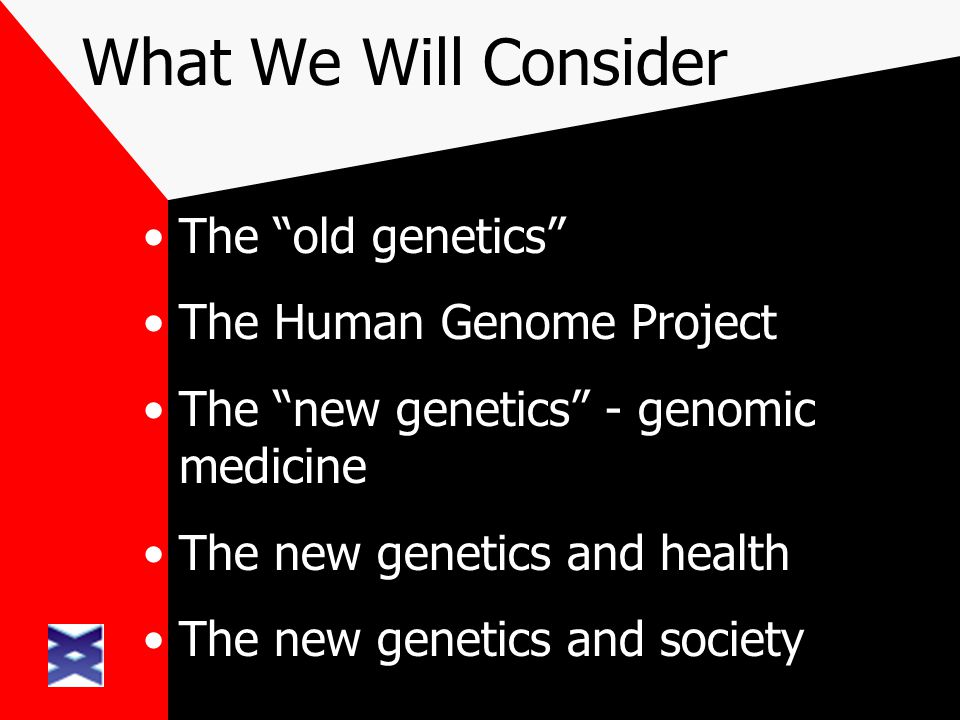 What We Will Consider

• The “old genetics”
• The Human Genome Project
• The “new genetics” - genomic medicine
• The new genetics and health
• The new genetics and society